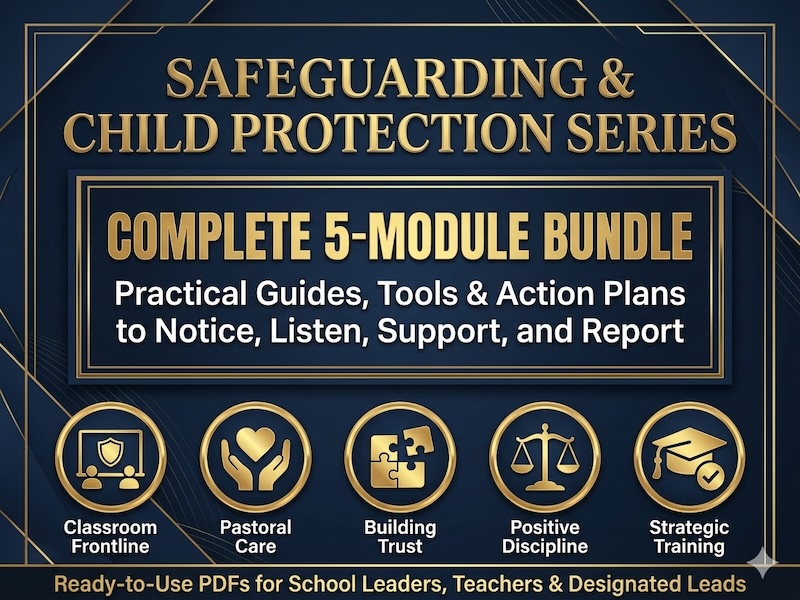 SAFEGUARDING & CHILD PROTECTION SERIES

COMPLETE 5-MODULE BUNDLE

Practical Guides, Tools & Action Plans to Notice, Listen, Support, and Report

Classroom Frontline

Pastoral Care

Building Trust

Positive Discipline

Strategic Training

Ready-to-Use PDFs for School Leaders, Teachers & Designated Leads